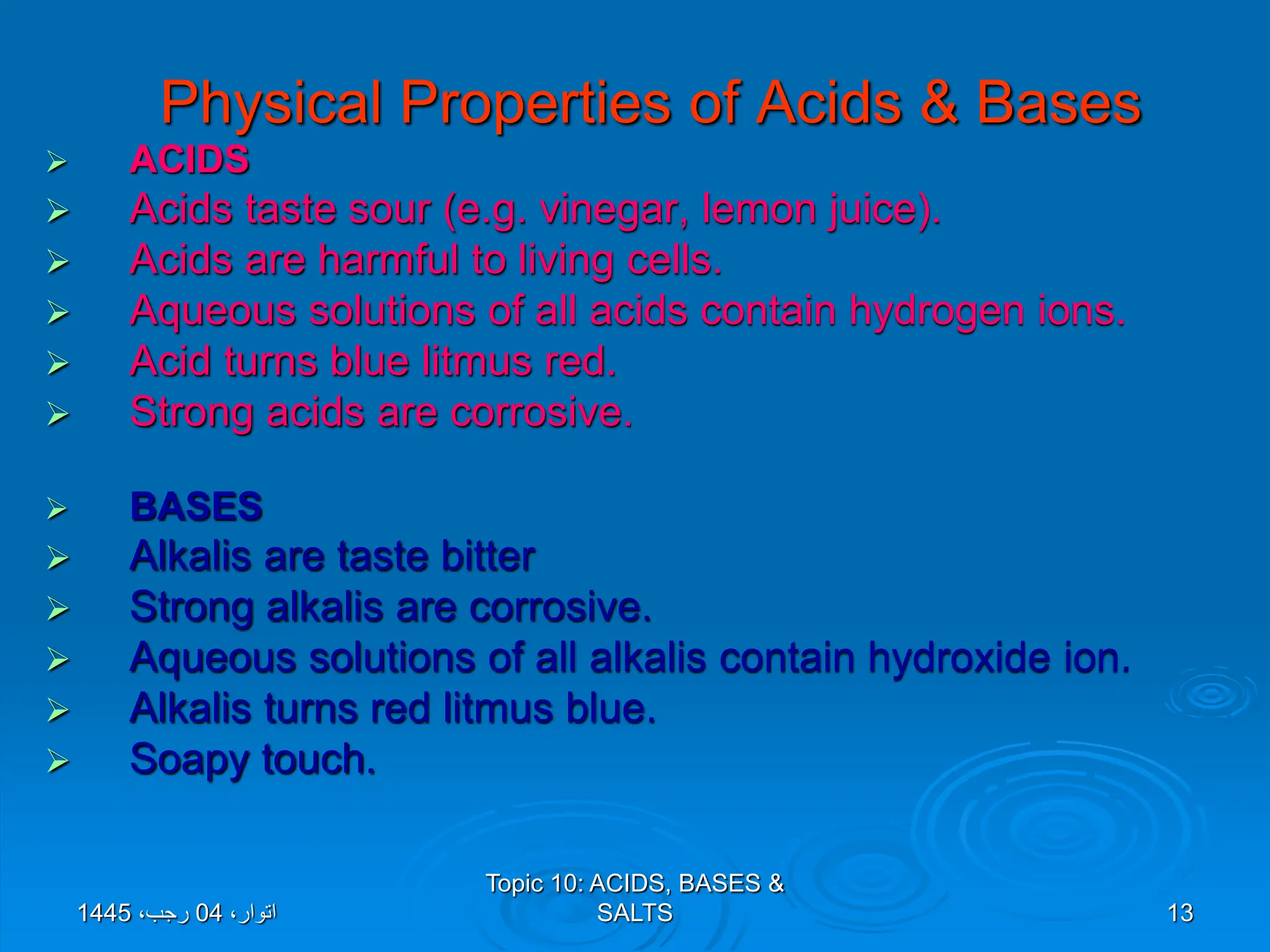 Physical Properties of Acids & Bases

➢ ACIDS
➢ Acids taste sour (e.g. vinegar, lemon juice).
➢ Acids are harmful to living cells.
➢ Aqueous solutions of all acids contain hydrogen ions.
➢ Acid turns blue litmus red.
➢ Strong acids are corrosive.

➢ BASES
➢ Alkalis are taste bitter
➢ Strong alkalis are corrosive.
➢ Aqueous solutions of all alkalis contain hydroxide ion.
➢ Alkalis turns red litmus blue.
➢ Soapy touch.

اتوار، 04 رجب، 1445

Topic 10: ACIDS, BASES & SALTS

13